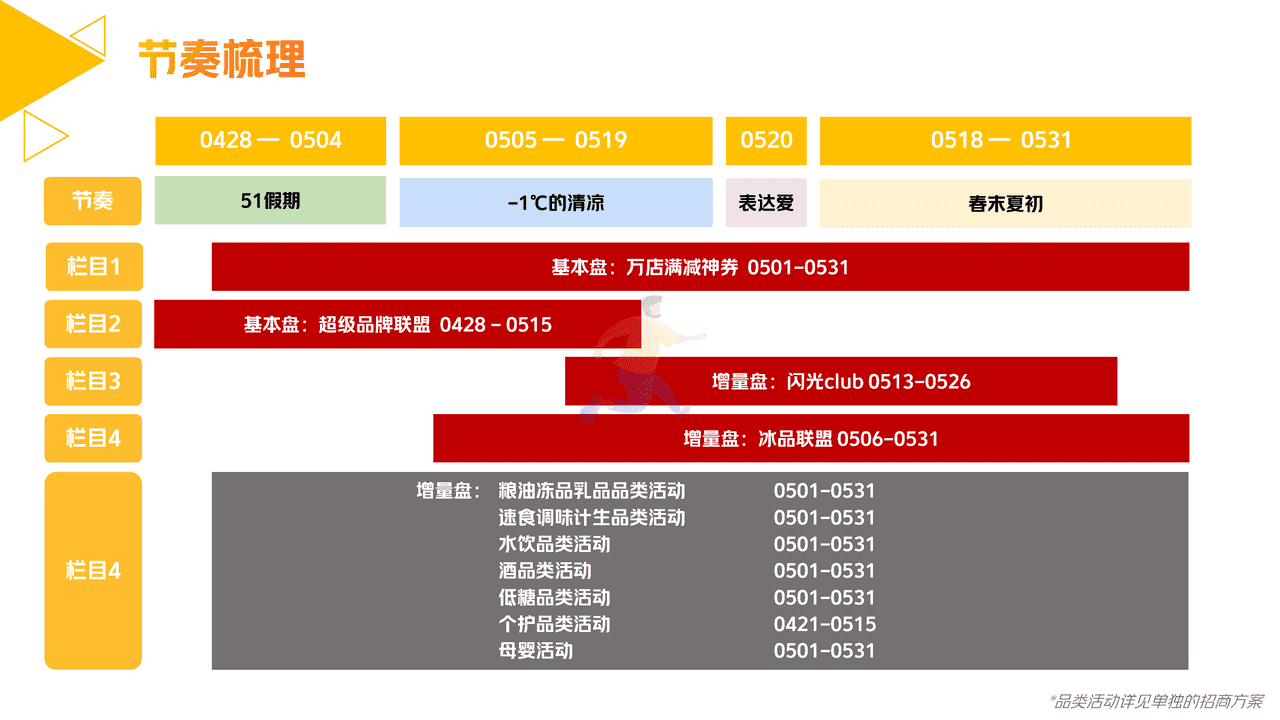 节奏梳理

0428 — 0504

0505 — 0519

0520

0518 — 0531

节奏

51假期

-1℃的清凉

表达爱

春末夏初

栏目1

基本盘：万店满减神券 0501-0531

栏目2

基本盘：超级品牌联盟 0428 - 0515

栏目3

增量盘：闪光club 0513-0526

栏目4

增量盘：冰品联盟 0506-0531

栏目4

增量盘： 粮油冻品乳品品类活动 0501-0531
速食调味计生品类活动 0501-0531
水饮品类活动 0501-0531
酒品类活动 0501-0531
低糖品类活动 0501-0531
个护品类活动 0421-0515
母婴活动 0501-0531

*品类活动详见单独的招商方案